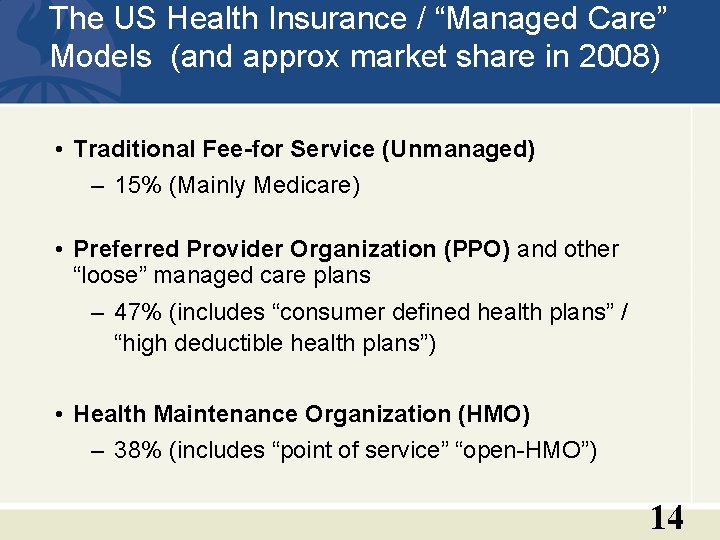 The US Health Insurance / “Managed Care” Models (and approx market share in 2008)

• Traditional Fee-for Service (Unmanaged)
– 15% (Mainly Medicare)

• Preferred Provider Organization (PPO) and other “loose” managed care plans
– 47% (includes “consumer defined health plans” / “high deductible health plans”)

• Health Maintenance Organization (HMO)
– 38% (includes “point of service” “open-HMO”)

14